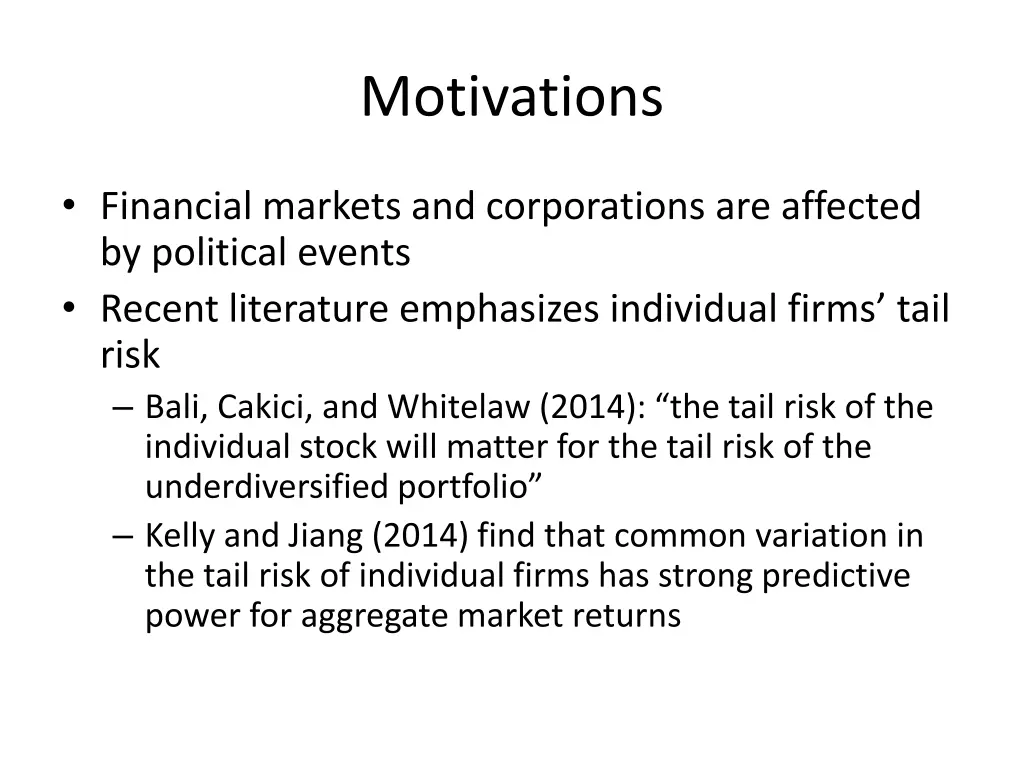 Motivations

• Financial markets and corporations are affected by political events
• Recent literature emphasizes individual firms’ tail risk
– Bali, Cakici, and Whitelaw (2014): “the tail risk of the individual stock will matter for the tail risk of the underdiversified portfolio”
– Kelly and Jiang (2014) find that common variation in the tail risk of individual firms has strong predictive power for aggregate market returns